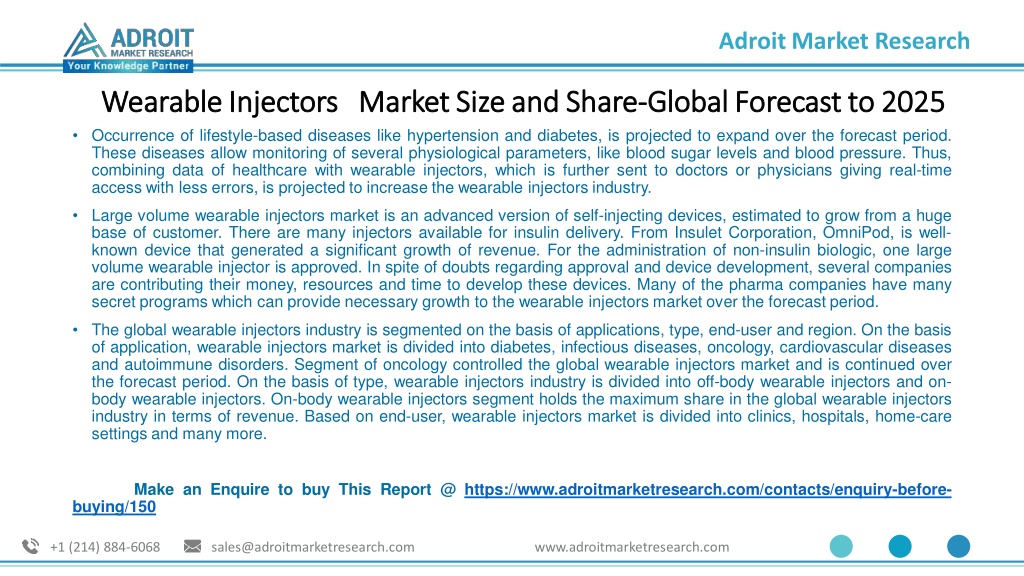 ADROIT
MARKET RESEARCH
Your Knowledge Partner

Adroit Market Research

Wearable Injectors Market Size and Share-Global Forecast to 2025

• Occurrence of lifestyle-based diseases like hypertension and diabetes, is projected to expand over the forecast period. These diseases allow monitoring of several physiological parameters, like blood sugar levels and blood pressure. Thus, combining data of healthcare with wearable injectors, which is further sent to doctors or physicians giving real-time access with less errors, is projected to increase the wearable injectors industry.

• Large volume wearable injectors market is an advanced version of self-injecting devices, estimated to grow from a huge base of customer. There are many injectors available for insulin delivery. From Insulet Corporation, OmniPod, is well-known device that generated a significant growth of revenue. For the administration of non-insulin biologic, one large volume wearable injector is approved. In spite of doubts regarding approval and device development, several companies are contributing their money, resources and time to develop these devices. Many of the pharma companies have many secret programs which can provide necessary growth to the wearable injectors market over the forecast period.

• The global wearable injectors industry is segmented on the basis of applications, type, end-user and region. On the basis of application, wearable injectors market is divided into diabetes, infectious diseases, oncology, cardiovascular diseases and autoimmune disorders. Segment of oncology controlled the global wearable injectors market and is continued over the forecast period. On the basis of type, wearable injectors industry is divided into off-body wearable injectors and on-body wearable injectors. On-body wearable injectors segment holds the maximum share in the global wearable injectors industry in terms of revenue. Based on end-user, wearable injectors market is divided into clinics, hospitals, home-care settings and many more.

Make an Enquire to buy This Report @ https://www.adroitmarketresearch.com/contacts/enquiry-before-buying/150

+1 (214) 884-6068 sales@adroitmarketresearch.com www.adroitmarketresearch.com